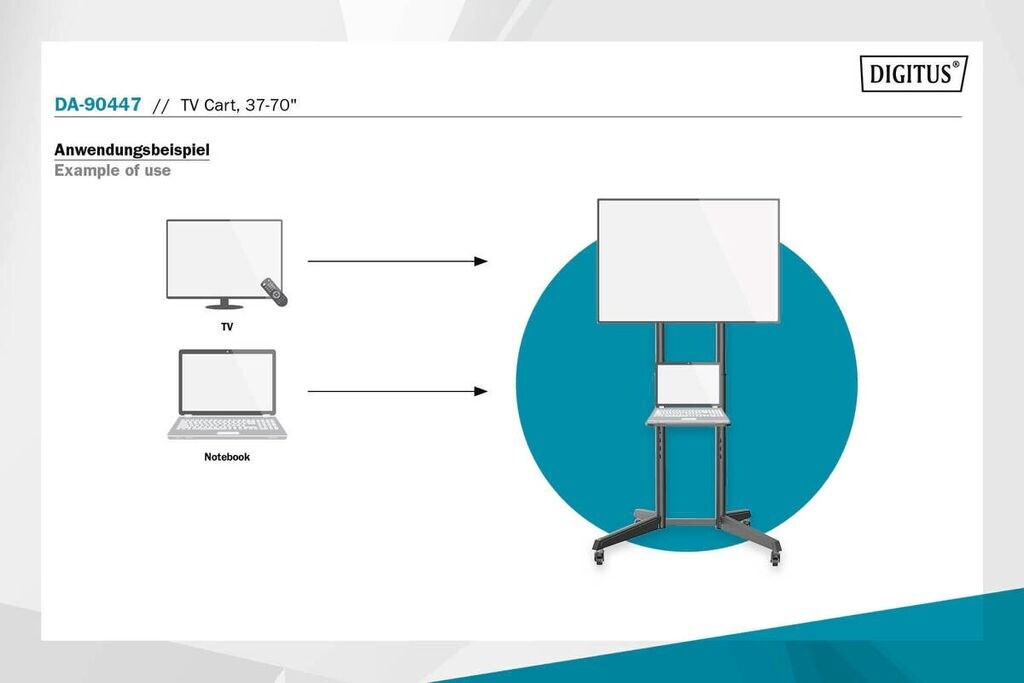 DIGITUS®

DA-90447 // TV Cart, 37-70"

Anwendungsbeispiel
Example of use

TV

Notebook